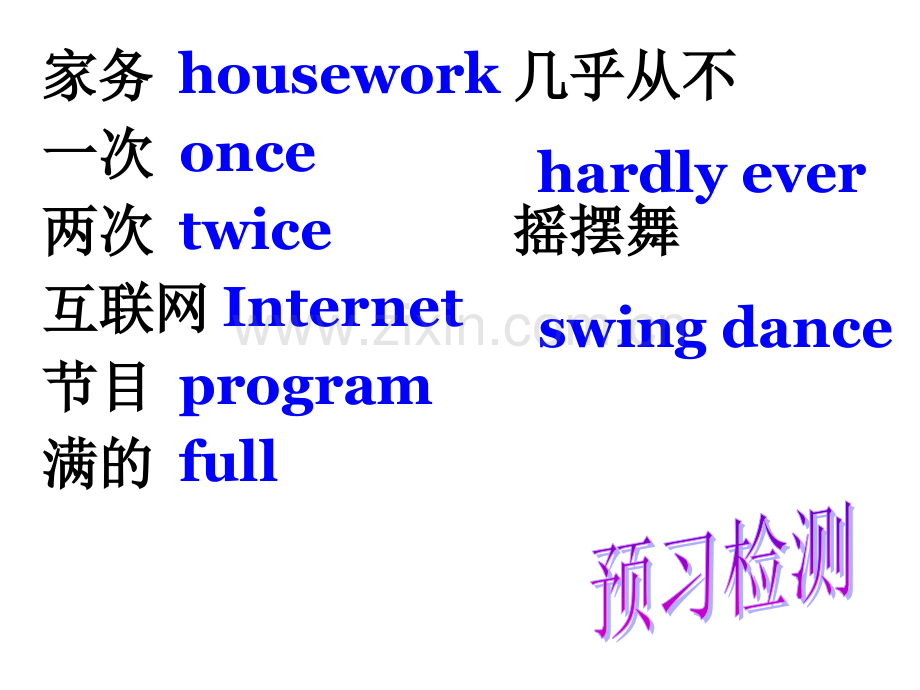 家务 housework
一次 once
两次 twice
互联网 Internet
节目 program
满的 full

几乎从不
hardly ever
摇摆舞
swing dance

www.zixin.com.cn

预习检测